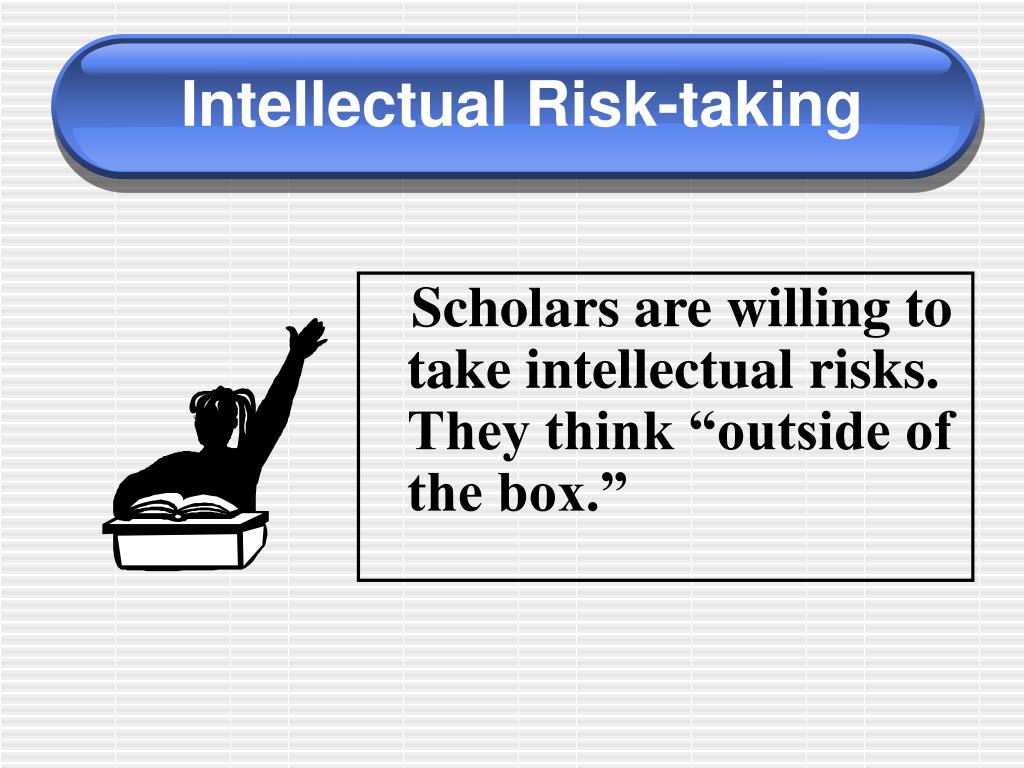 Intellectual Risk-taking

Scholars are willing to take intellectual risks. They think “outside of the box.”